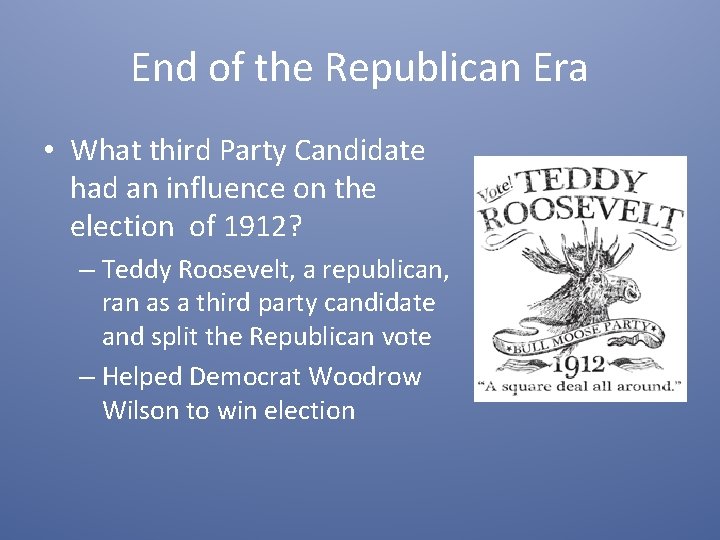 End of the Republican Era

• What third Party Candidate had an influence on the election of 1912?
– Teddy Roosevelt, a republican, ran as a third party candidate and split the Republican vote
– Helped Democrat Woodrow Wilson to win election

Vote! TEDDY ROOSEVELT
BULL MOOSE PARTY
1912
"A square deal all around."